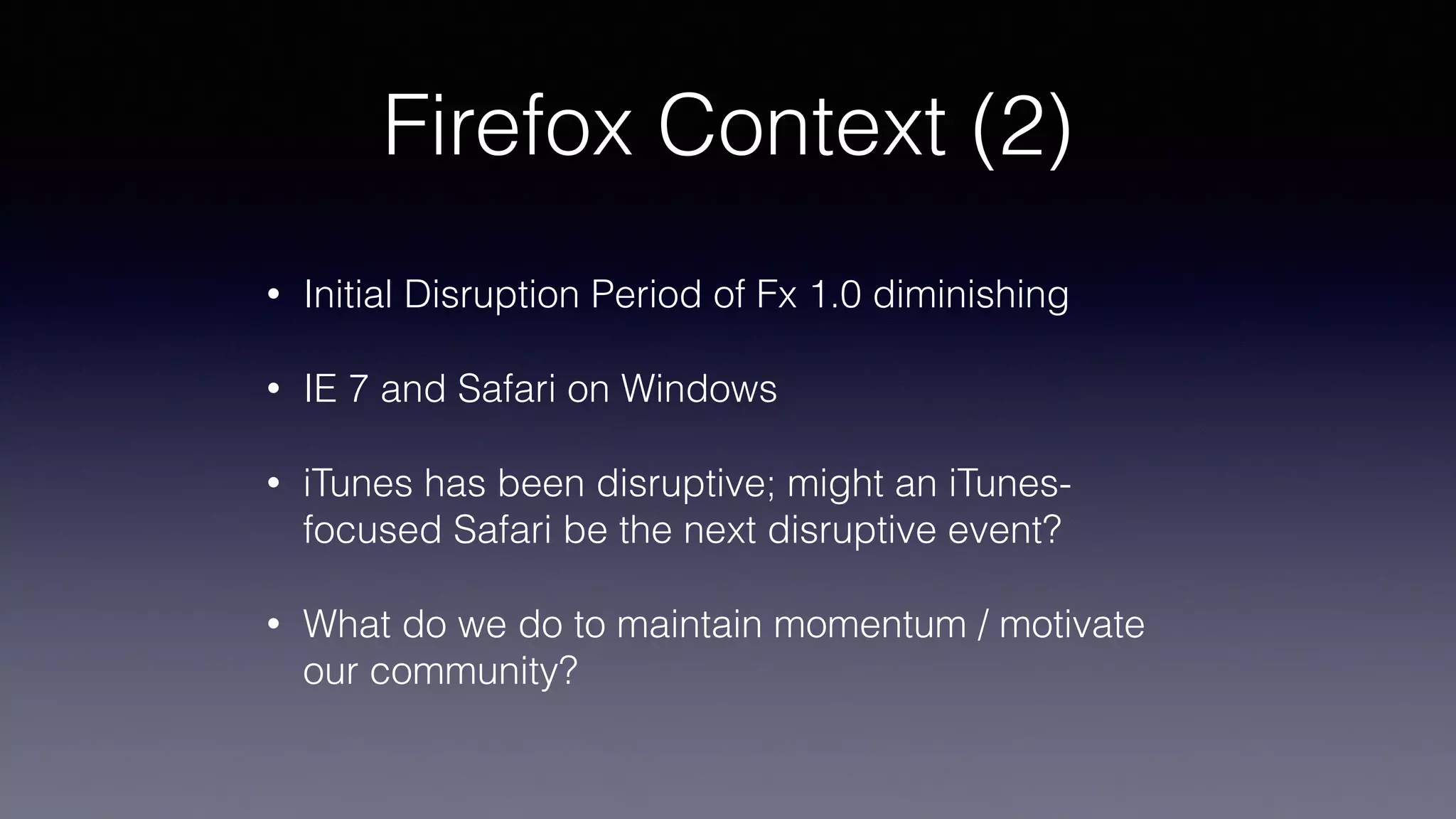 Firefox Context (2)

• Initial Disruption Period of Fx 1.0 diminishing

• IE 7 and Safari on Windows

• iTunes has been disruptive; might an iTunes-focused Safari be the next disruptive event?

• What do we do to maintain momentum / motivate our community?